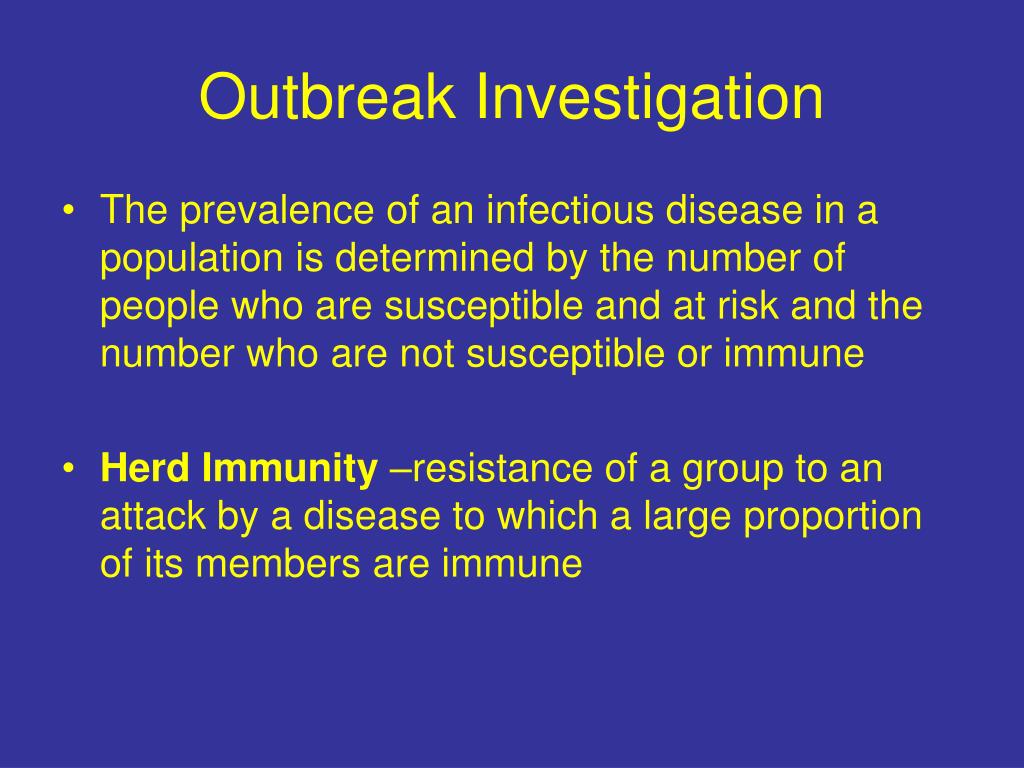 Outbreak Investigation

• The prevalence of an infectious disease in a population is determined by the number of people who are susceptible and at risk and the number who are not susceptible or immune

• Herd Immunity –resistance of a group to an attack by a disease to which a large proportion of its members are immune